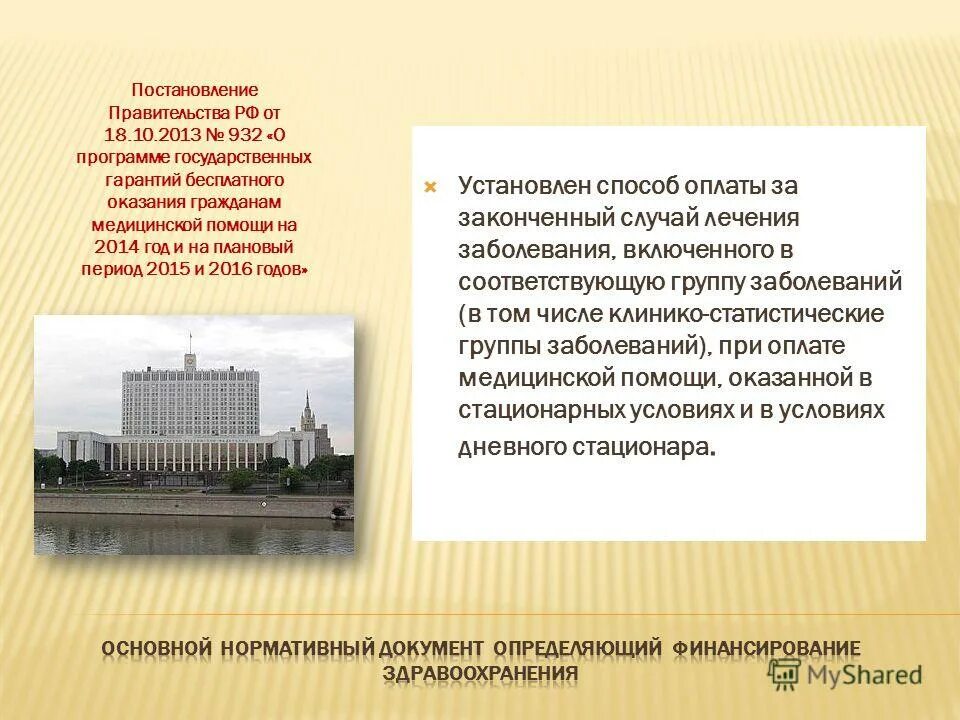 Постановление Правительства РФ от 18.10.2013 № 932 «О программе государственных гарантий бесплатного оказания гражданам медицинской помощи на 2014 год и на плановый период 2015 и 2016 годов»

Установлен способ оплаты за законченный случай лечения заболевания, включенного в соответствующую группу заболеваний (в том числе клинико-статистические группы заболеваний), при оплате медицинской помощи, оказанной в стационарных условиях и в условиях дневного стационара.

ОСНОВНОЙ НОРМАТИВНЫЙ ДОКУМЕНТ ОПРЕДЕЛЯЮЩИЙ ФИНАНСИРОВАНИЕ ЗДРАВООХРАНЕНИЯ

MyShared